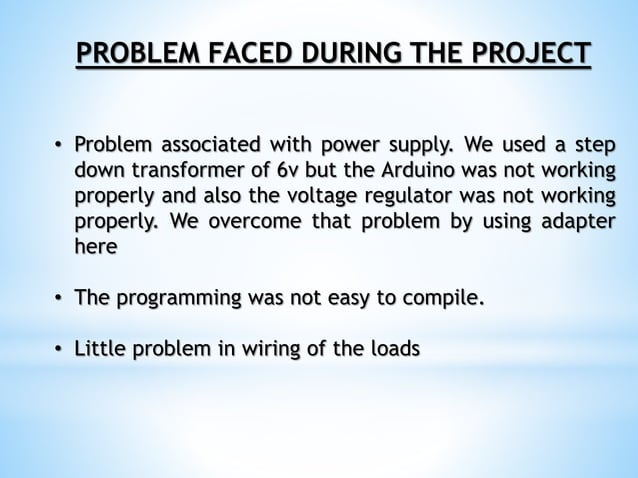 PROBLEM FACED DURING THE PROJECT

• Problem associated with power supply. We used a step down transformer of 6v but the Arduino was not working properly and also the voltage regulator was not working properly. We overcome that problem by using adapter here

• The programming was not easy to compile.

• Little problem in wiring of the loads